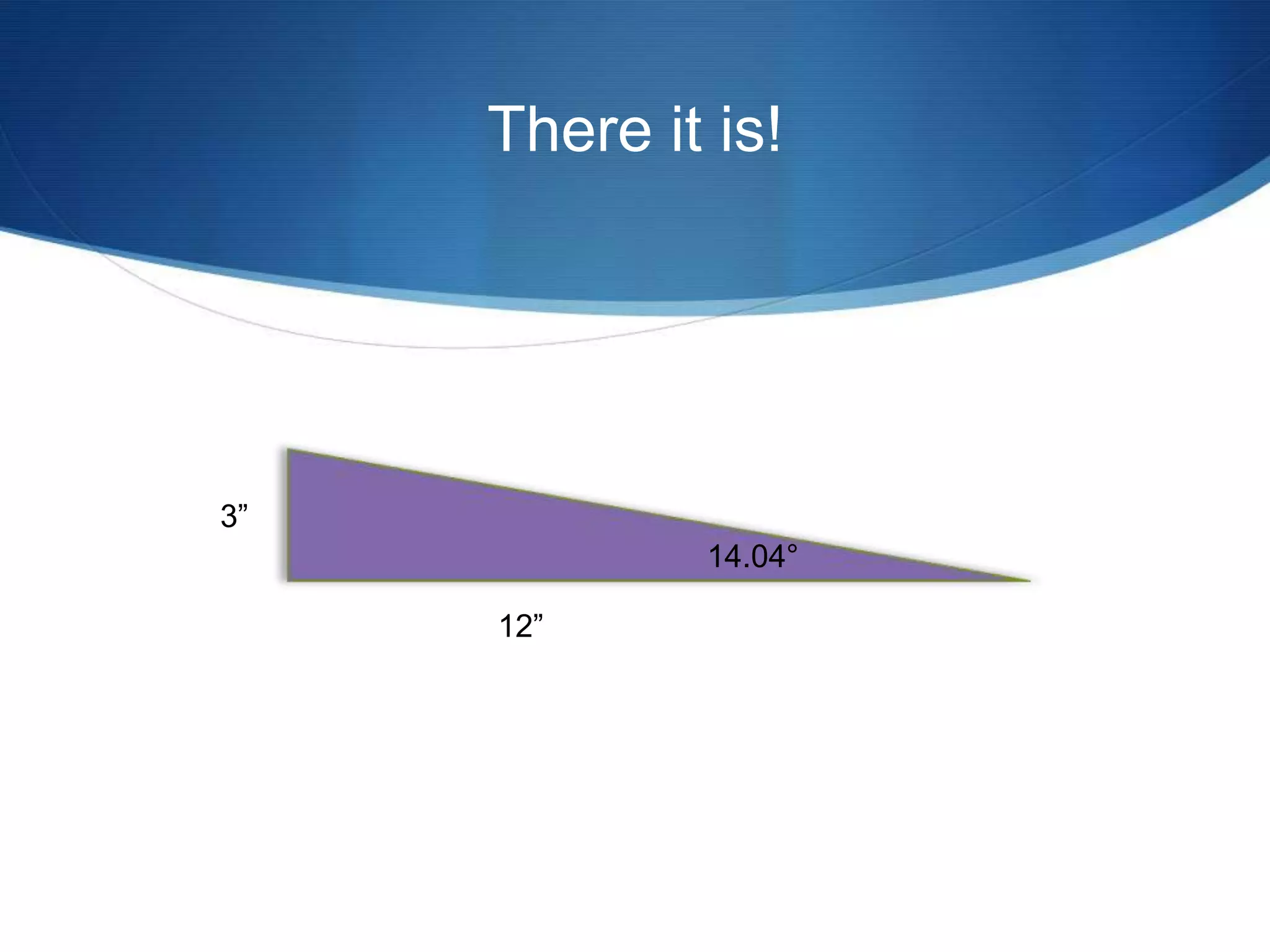 There it is!

3”

14.04°

12”